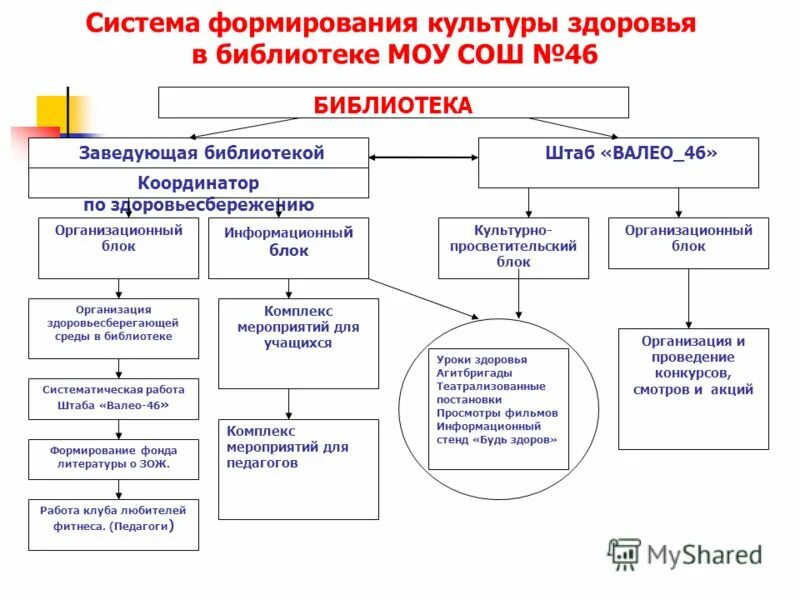 Система формирования культуры здоровья в библиотеке МОУ СОШ №46

БИБЛИОТЕКА

Заведующая библиотекой

Координатор по здоровьесбережению

Штаб «ВАЛЕО_46»

Организационный блок

Информационный блок

Культурно-просветительский блок

Организационный блок

Организация здоровьесберегающей среды в библиотеке

Систематическая работа Штаба «Валео-46»

Формирование фонда литературы о ЗОЖ.

Работа клуба любителей фитнеса. (Педагоги)

Комплекс мероприятий для учащихся

Комплекс мероприятий для педагогов

Уроки здоровья
Агитбригады
Театрализованные постановки
Просмотры фильмов
Информационный стенд «Будь здоров»

Организация и проведение конкурсов, смотров и акций

MyShared